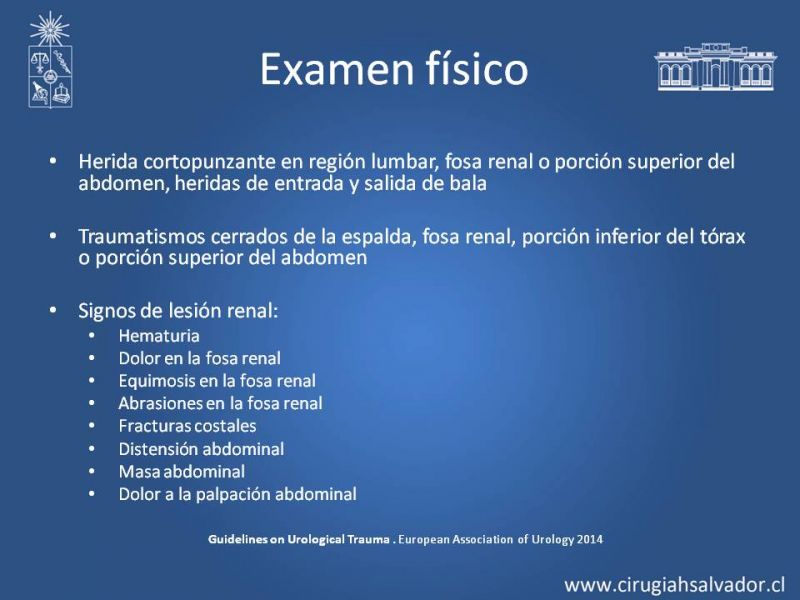 Examen físico

• Herida cortopunzante en región lumbar, fosa renal o porción superior del abdomen, heridas de entrada y salida de bala

• Traumatismos cerrados de la espalda, fosa renal, porción inferior del tórax o porción superior del abdomen

• Signos de lesión renal:
  • Hematuria
  • Dolor en la fosa renal
  • Equimosis en la fosa renal
  • Abrasiones en la fosa renal
  • Fracturas costales
  • Distensión abdominal
  • Masa abdominal
  • Dolor a la palpación abdominal

Guidelines on Urological Trauma . European Association of Urology 2014

www.cirugiahsalvador.cl